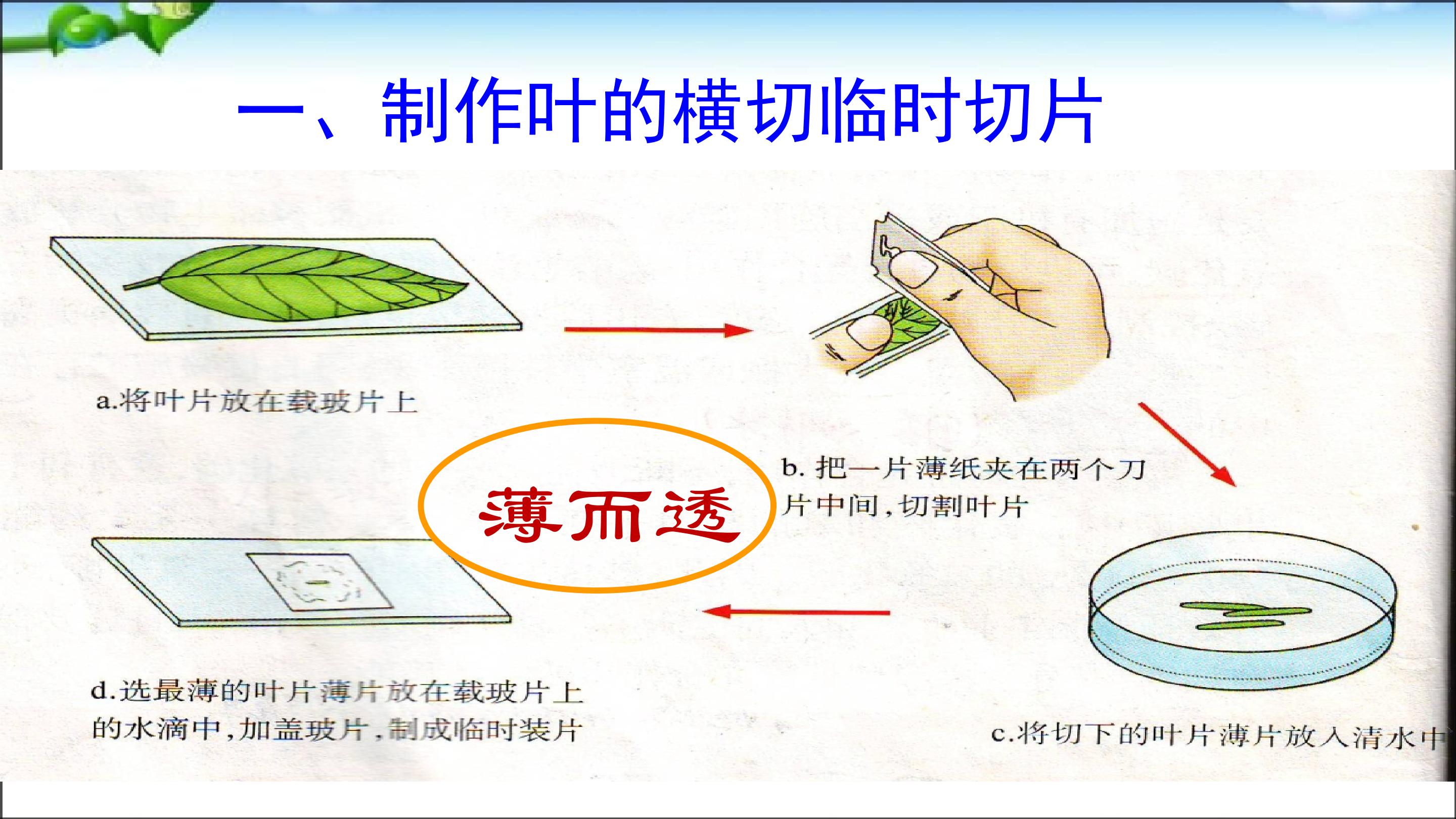 一、制作叶的横切临时切片

a.将叶片放在载玻片上

b. 把一片薄纸夹在两个刀片中间，切割叶片

薄而透

c.将切下的叶片薄片放入清水中

d.选最薄的叶片薄片放在载玻片上的水滴中，加盖玻片，制成临时装片